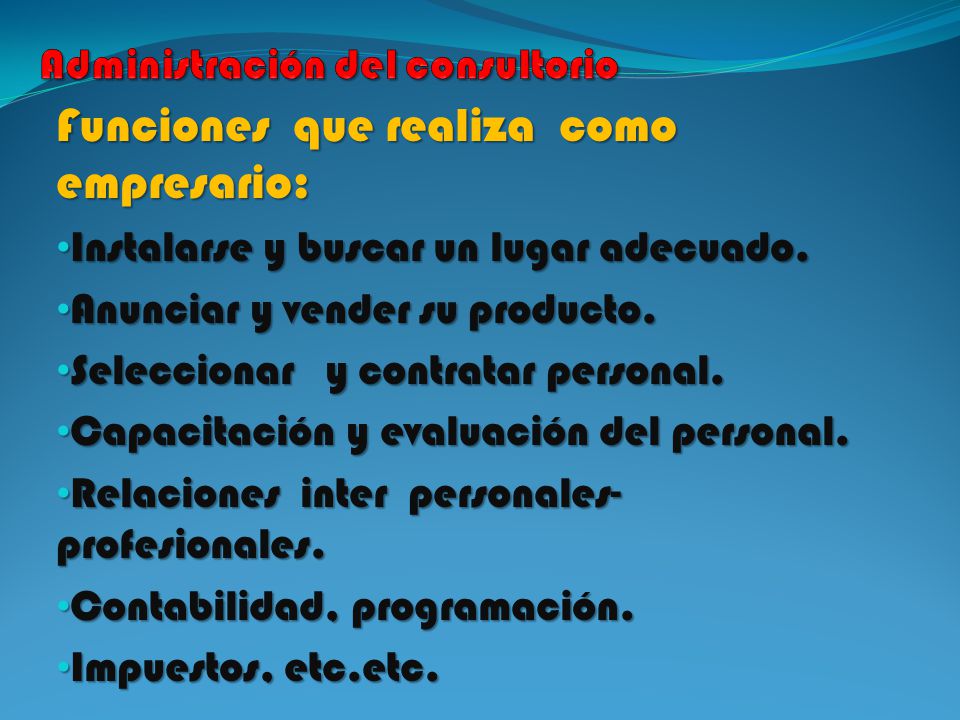 Administración del consultorio

Funciones que realiza como empresario:

•Instalarse y buscar un lugar adecuado.

•Anunciar y vender su producto.

•Seleccionar y contratar personal.

•Capacitación y evaluación del personal.

•Relaciones inter personales-profesionales.

•Contabilidad, programación.

•Impuestos, etc.etc.